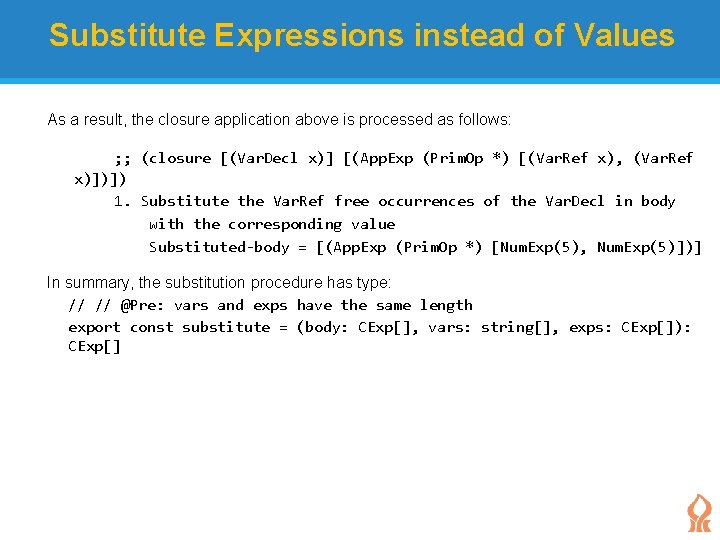 Substitute Expressions instead of Values

As a result, the closure application above is processed as follows:

;; (closure [(VarDecl x)] [(AppExp (PrimOp *) [(VarRef x), (VarRef x)])])
1. Substitute the VarRef free occurrences of the VarDecl in body with the corresponding value
Substituted-body = [(AppExp (PrimOp *) [NumExp(5), NumExp(5)])]

In summary, the substitution procedure has type:
// // @Pre: vars and exps have the same length
export const substitute = (body: CExp[], vars: string[], exps: CExp[]): CExp[]